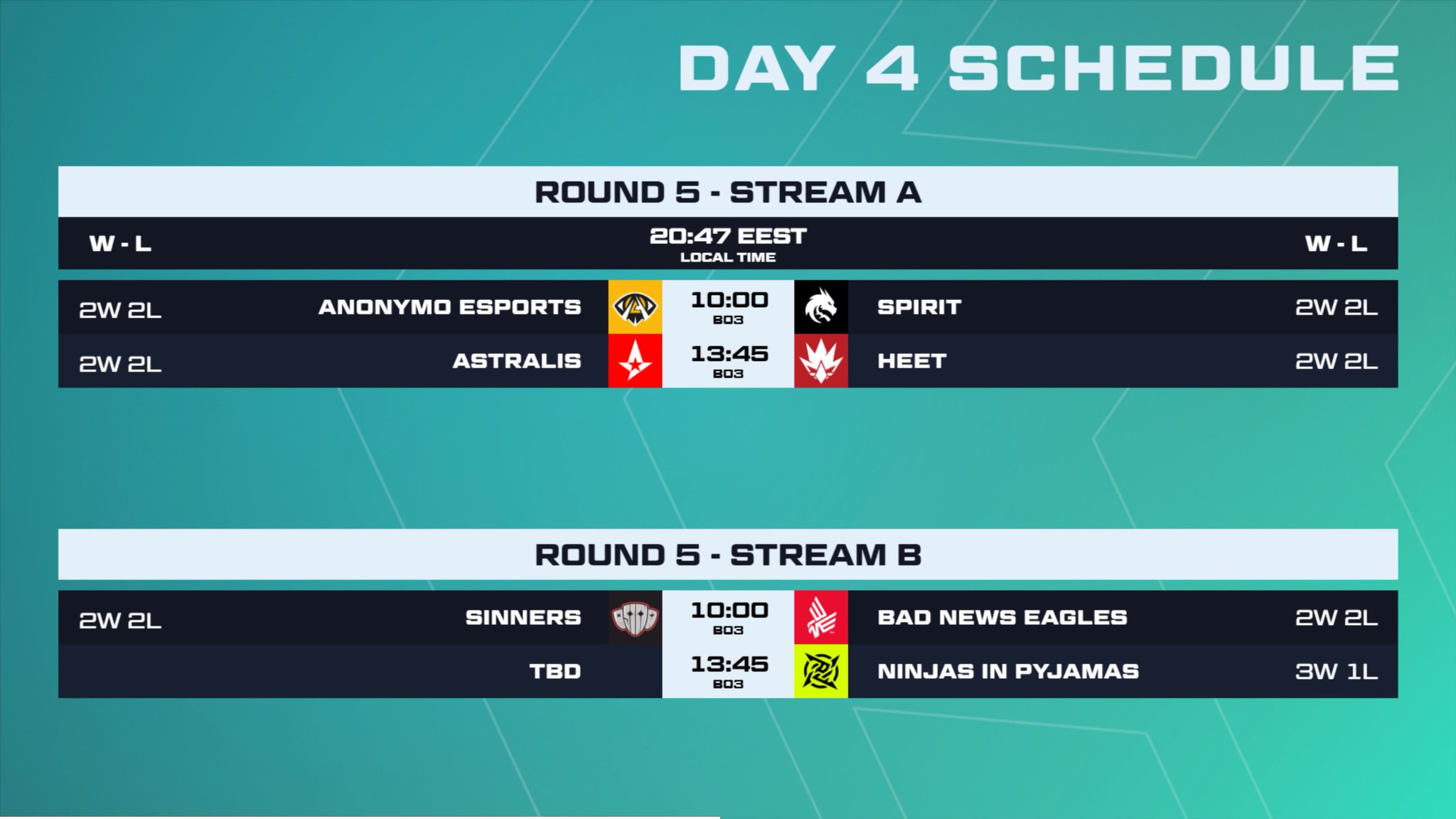 DAY 4 SCHEDULE

ROUND 5 - STREAM A

| W - L | | 20:47 EEST LOCAL TIME | | W - L |
|---|---|---|---|---|
| 2W 2L | ANONYMO ESPORTS | 10:00 BO3 | SPIRIT | 2W 2L |
| 2W 2L | ASTRALIS | 13:45 BO3 | HEET | 2W 2L |

ROUND 5 - STREAM B

| | | | | |
|---|---|---|---|---|
| 2W 2L | SINNERS | 10:00 BO3 | BAD NEWS EAGLES | 2W 2L |
| | TBD | 13:45 BO3 | NINJAS IN PYJAMAS | 3W 1L |